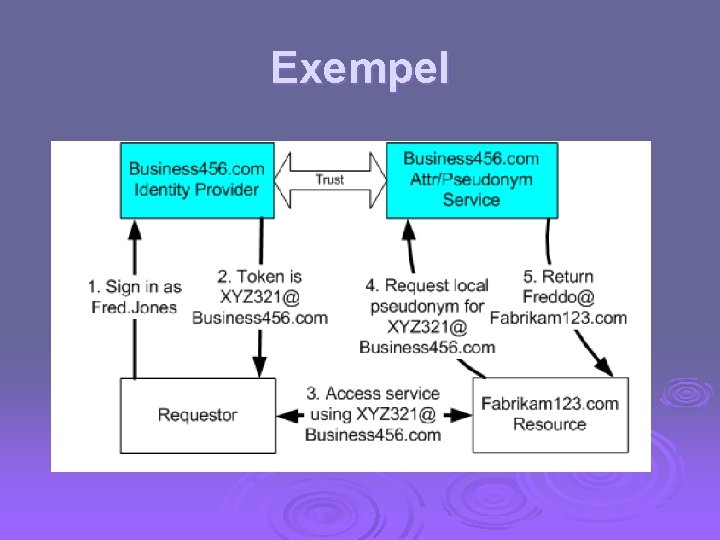 Exempel

Business456.com Identity Provider

Trust

Business456.com Attr/Pseudonym Service

1. Sign in as Fred.Jones

2. Token is XYZ321@ Business456.com

4. Request local pseudonym for XYZ321@ Business456.com

5. Return Freddo@ Fabrikam123.com

Requestor

3. Access service using XYZ321@ Business456.com

Fabrikam123.com Resource